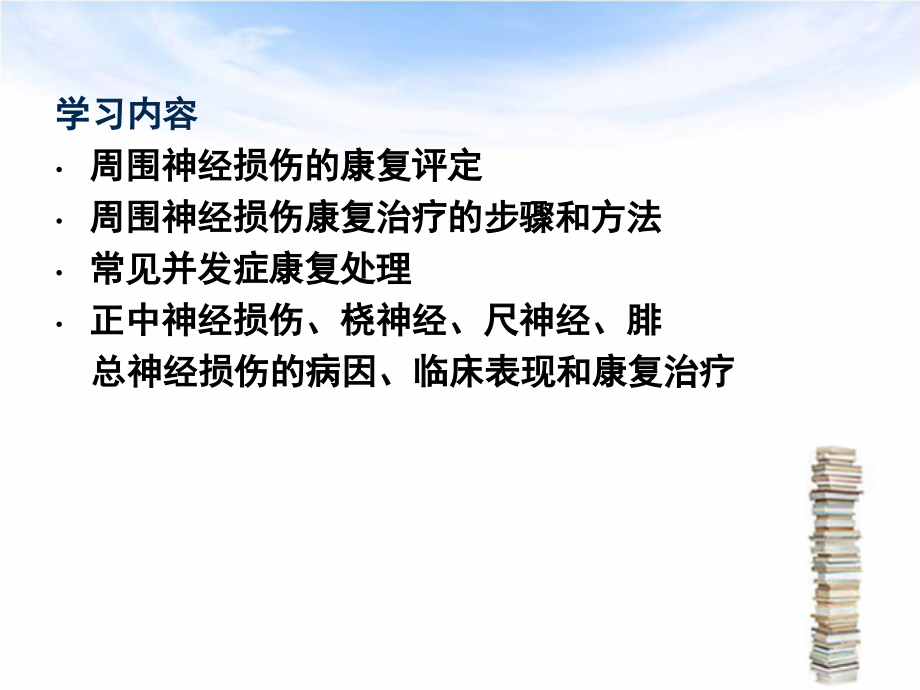 学习内容

· 周围神经损伤的康复评定
· 周围神经损伤康复治疗的步骤和方法
· 常见并发症康复处理
· 正中神经损伤、桡神经、尺神经、腓总神经损伤的病因、临床表现和康复治疗